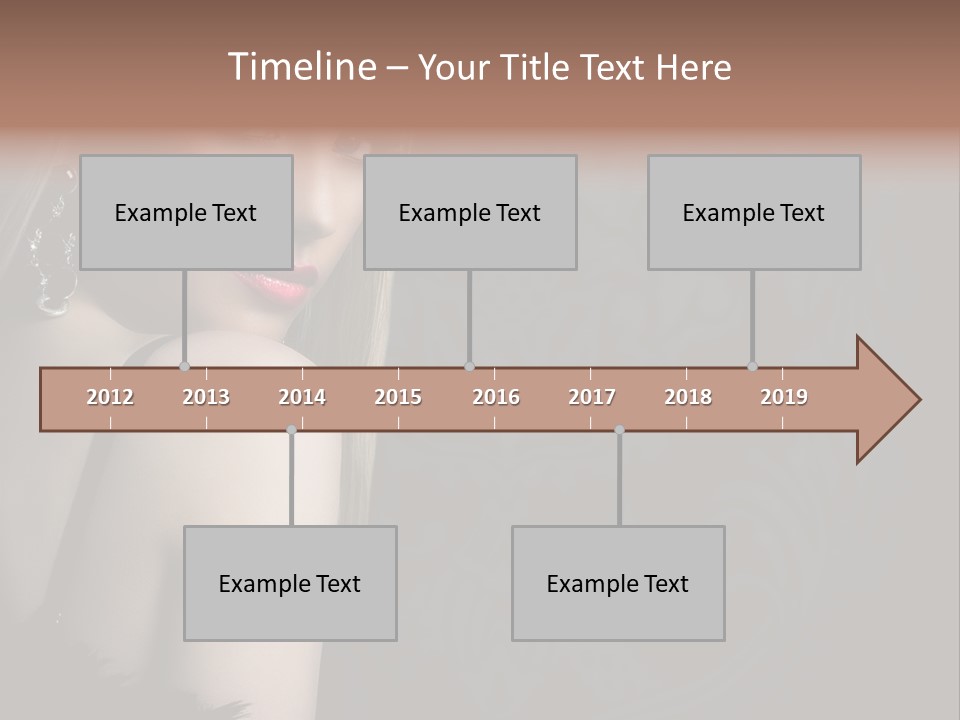 Timeline – Your Title Text Here

Example Text

Example Text

Example Text

2012 2013 2014 2015 2016 2017 2018 2019

Example Text

Example Text